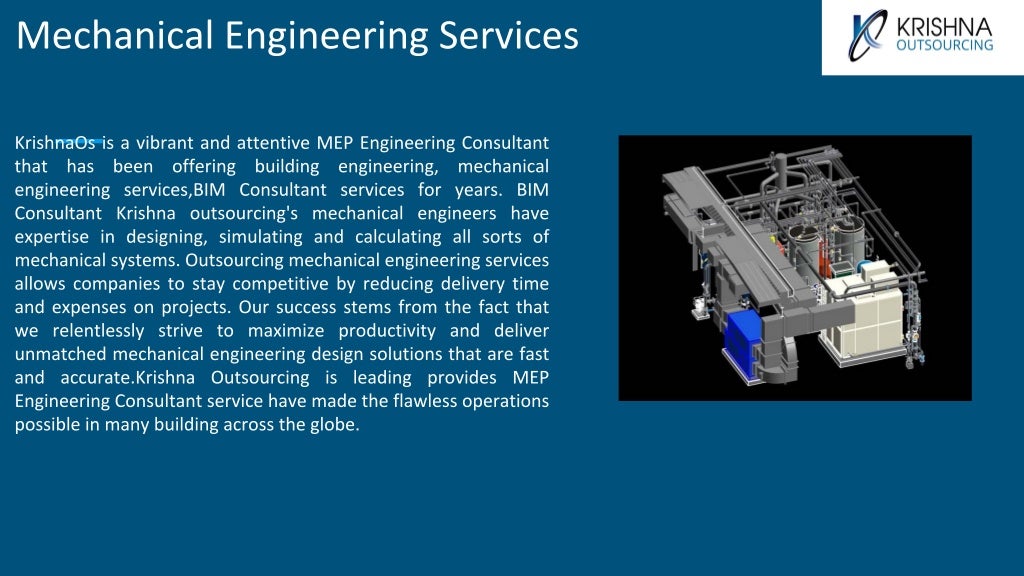 Mechanical Engineering Services

KRISHNA OUTSOURCING

KrishnaOs is a vibrant and attentive MEP Engineering Consultant that has been offering building engineering, mechanical engineering services,BIM Consultant services for years. BIM Consultant Krishna outsourcing's mechanical engineers have expertise in designing, simulating and calculating all sorts of mechanical systems. Outsourcing mechanical engineering services allows companies to stay competitive by reducing delivery time and expenses on projects. Our success stems from the fact that we relentlessly strive to maximize productivity and deliver unmatched mechanical engineering design solutions that are fast and accurate.Krishna Outsourcing is leading provides MEP Engineering Consultant service have made the flawless operations possible in many building across the globe.